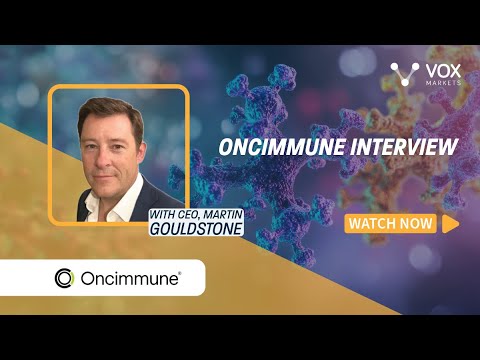 VOX MARKETS

ONCIMMUNE INTERVIEW

WITH CEO, MARTIN GOULDSTONE

WATCH NOW

Oncimmune®